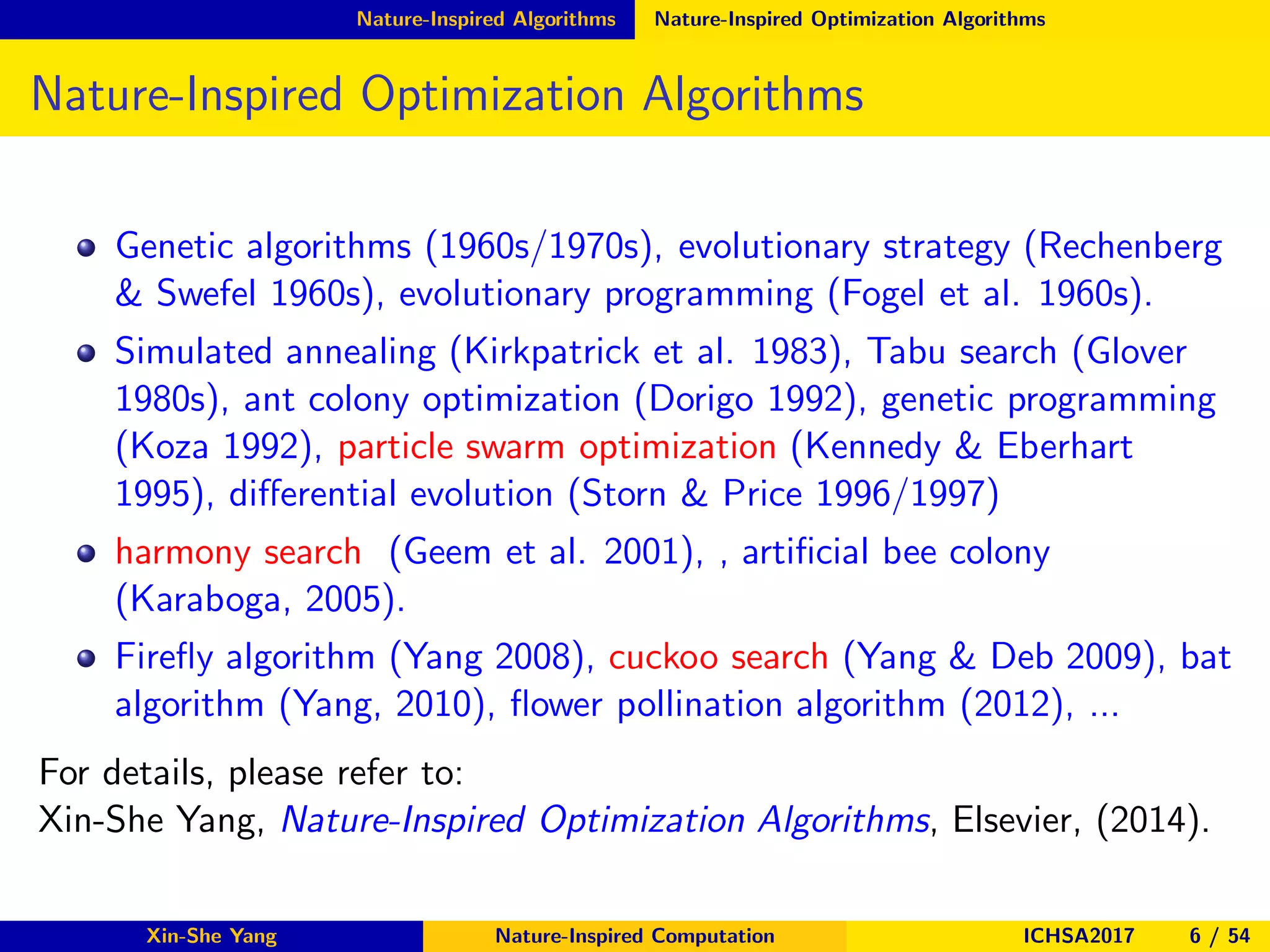 Nature-Inspired Algorithms Nature-Inspired Optimization Algorithms

Nature-Inspired Optimization Algorithms

- Genetic algorithms (1960s/1970s), evolutionary strategy (Rechenberg & Swefel 1960s), evolutionary programming (Fogel et al. 1960s).
- Simulated annealing (Kirkpatrick et al. 1983), Tabu search (Glover 1980s), ant colony optimization (Dorigo 1992), genetic programming (Koza 1992), particle swarm optimization (Kennedy & Eberhart 1995), differential evolution (Storn & Price 1996/1997)
- harmony search (Geem et al. 2001), , artificial bee colony (Karaboga, 2005).
- Firefly algorithm (Yang 2008), cuckoo search (Yang & Deb 2009), bat algorithm (Yang, 2010), flower pollination algorithm (2012), ...

For details, please refer to:
Xin-She Yang, Nature-Inspired Optimization Algorithms, Elsevier, (2014).

Xin-She Yang Nature-Inspired Computation ICHSA2017 6 / 54